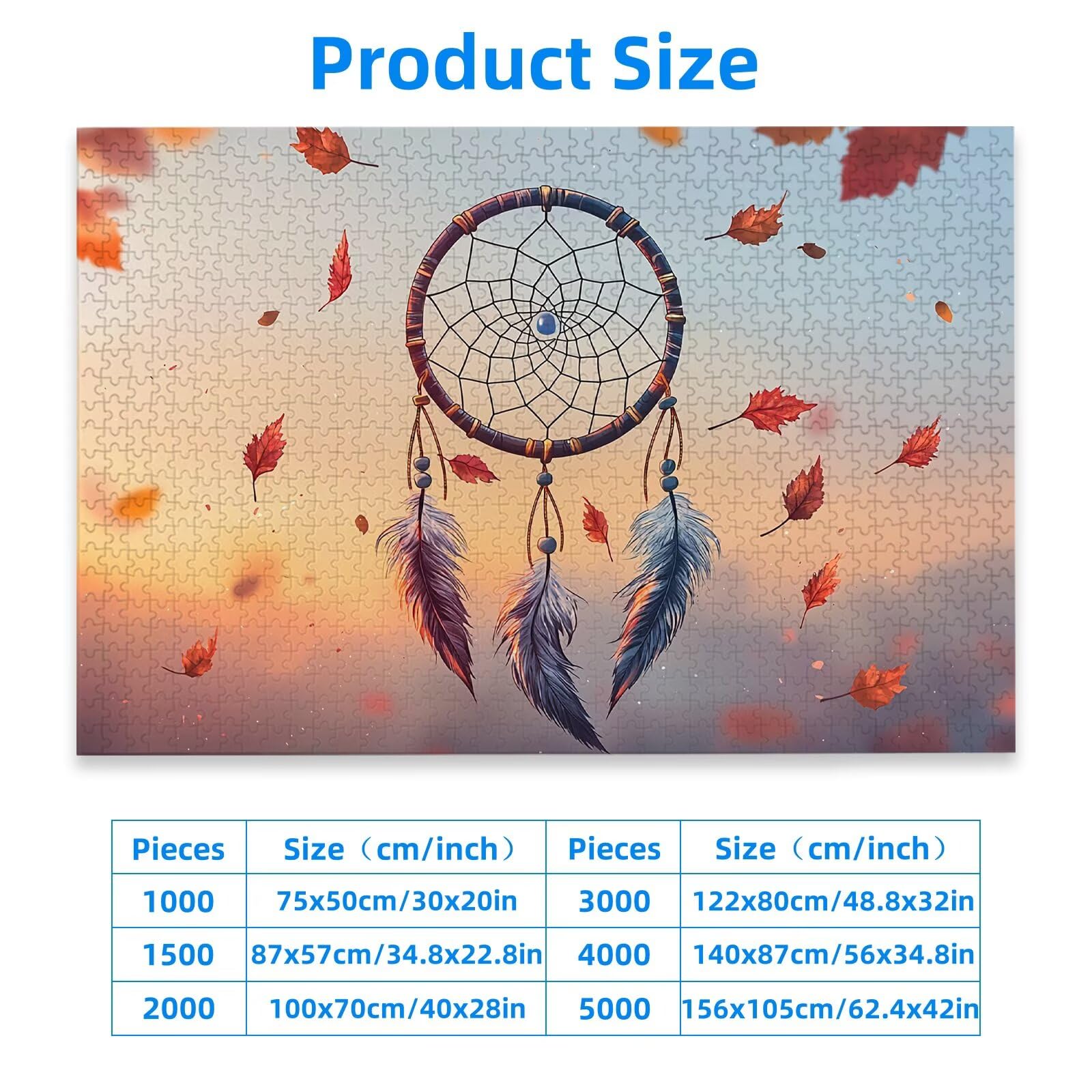 Product Size

| Pieces | Size（cm/inch） | Pieces | Size（cm/inch） |
|---|---|---|---|
| 1000 | 75x50cm/30x20in | 3000 | 122x80cm/48.8x32in |
| 1500 | 87x57cm/34.8x22.8in | 4000 | 140x87cm/56x34.8in |
| 2000 | 100x70cm/40x28in | 5000 | 156x105cm/62.4x42in |